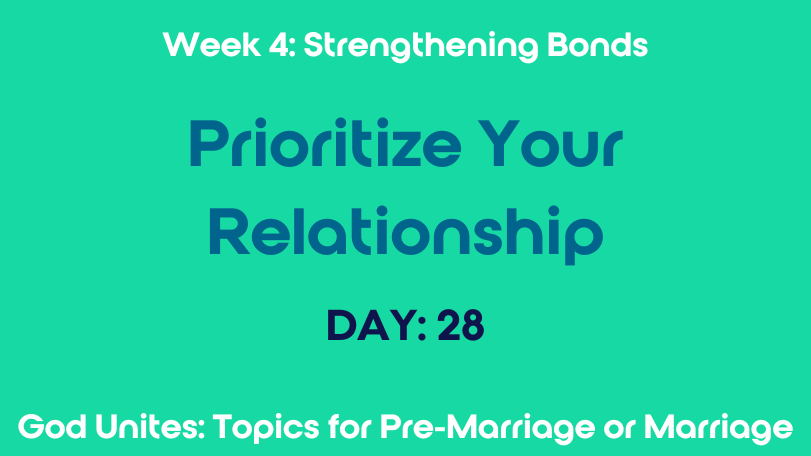 Week 4: Strengthening Bonds

Prioritize Your Relationship

DAY: 28

God Unites: Topics for Pre-Marriage or Marriage